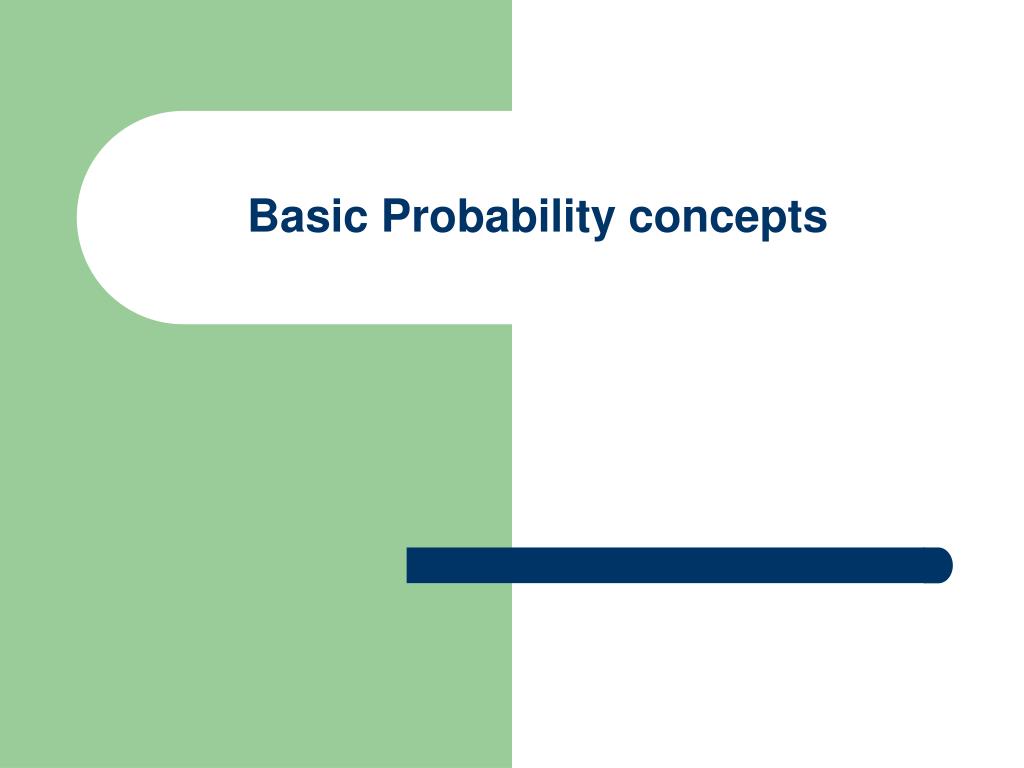 Basic Probability concepts